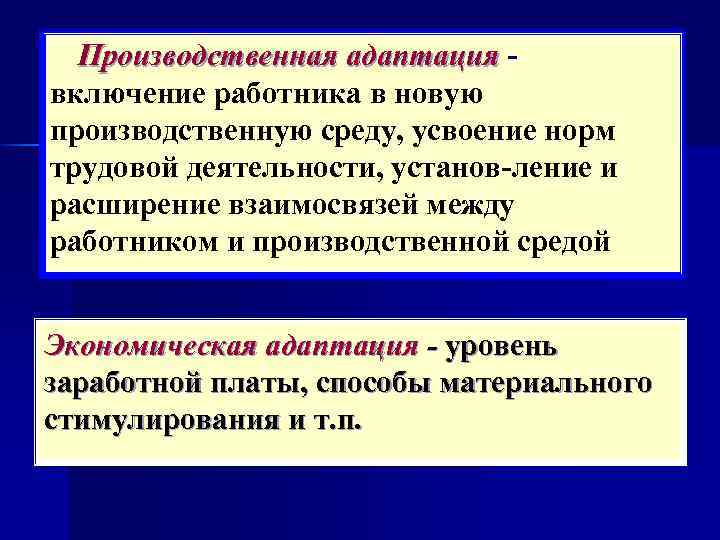 Производственная адаптация - включение работника в новую производственную среду, усвоение норм трудовой деятельности, установ-ление и расширение взаимосвязей между работником и производственной средой

Экономическая адаптация - уровень заработной платы, способы материального стимулирования и т.п.